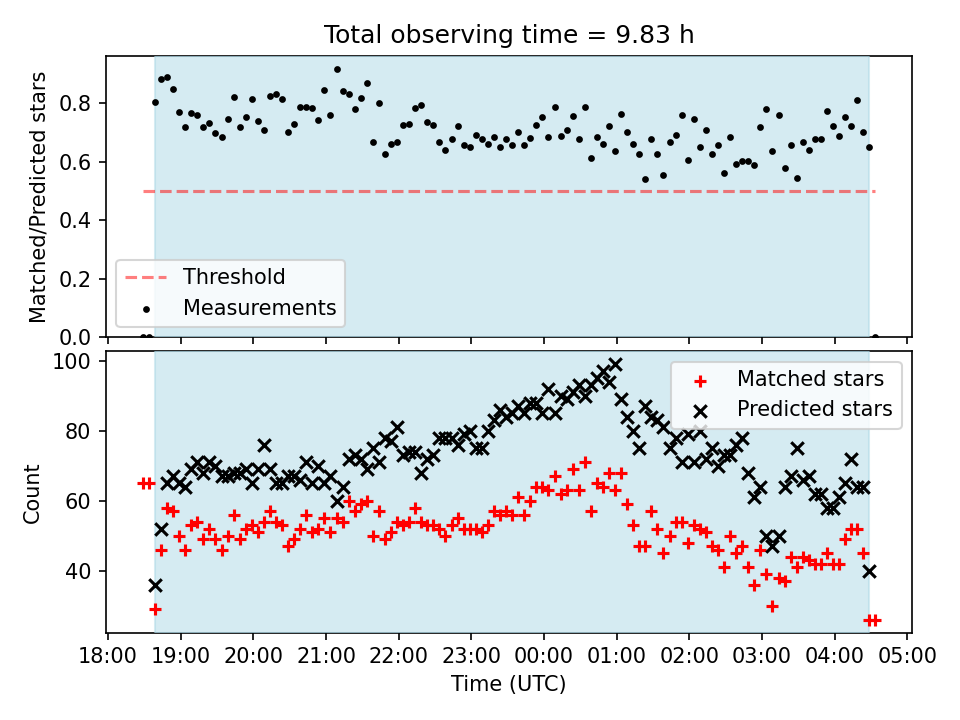 Total observing time = 9.83 h

Matched/Predicted stars

0.8
0.6
0.4
0.2
0.0

Threshold
Measurements

Count

100
80
60
40

Matched stars
Predicted stars

18:00 19:00 20:00 21:00 22:00 23:00 00:00 01:00 02:00 03:00 04:00 05:00

Time (UTC)